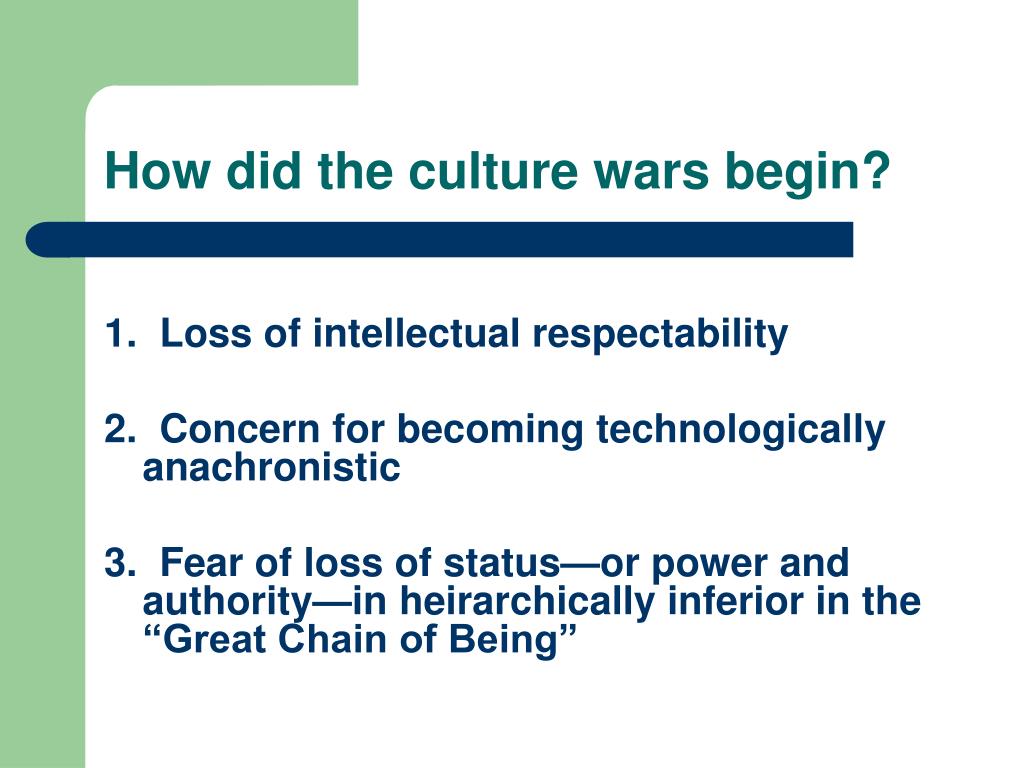 How did the culture wars begin?

1.  Loss of intellectual respectability

2.  Concern for becoming technologically anachronistic

3.  Fear of loss of status—or power and authority—in heirarchically inferior in the “Great Chain of Being”